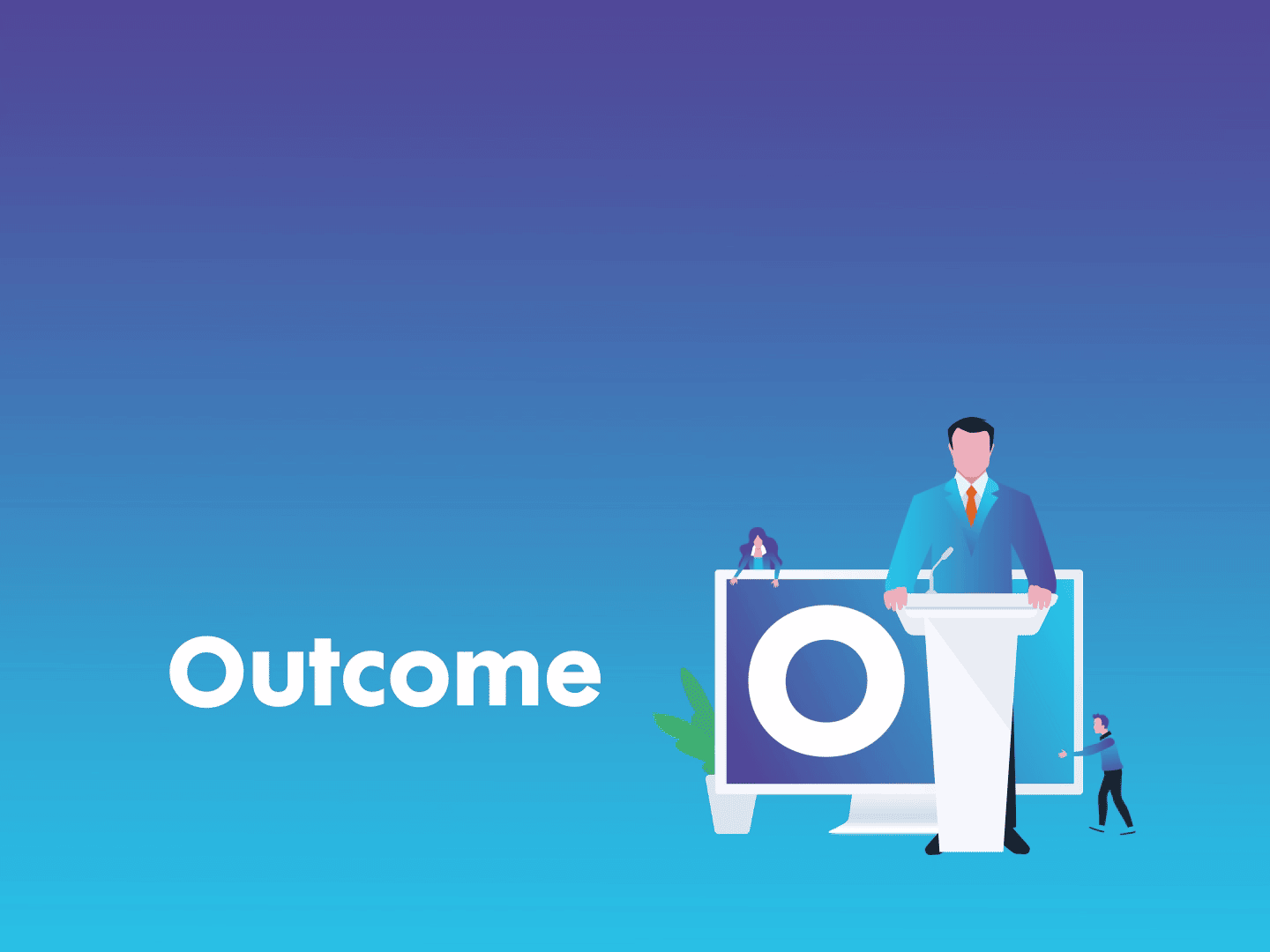 Outcome

O